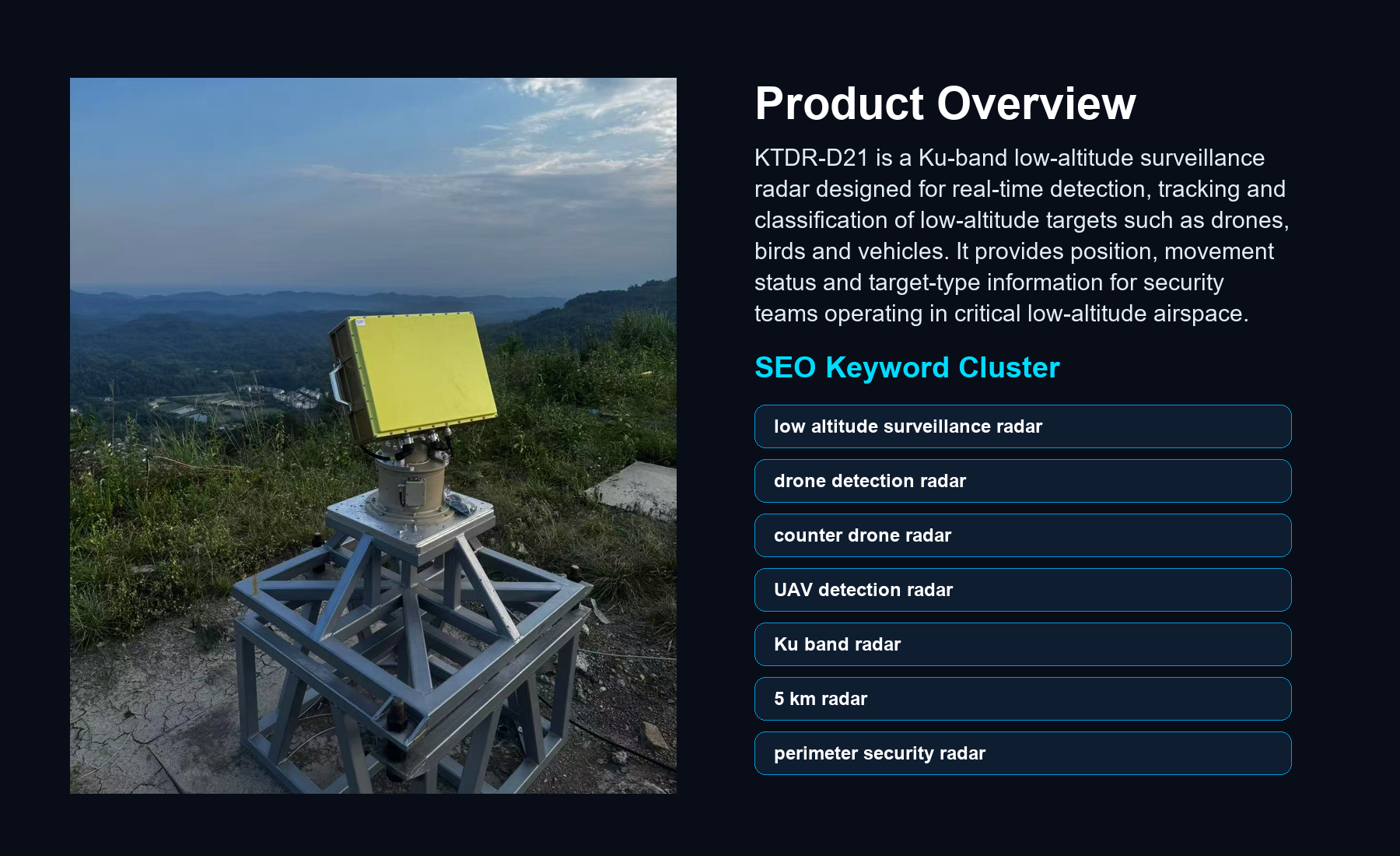 Product Overview

KTDR-D21 is a Ku-band low-altitude surveillance radar designed for real-time detection, tracking and classification of low-altitude targets such as drones, birds and vehicles. It provides position, movement status and target-type information for security teams operating in critical low-altitude airspace.

SEO Keyword Cluster

low altitude surveillance radar

drone detection radar

counter drone radar

UAV detection radar

Ku band radar

5 km radar

perimeter security radar